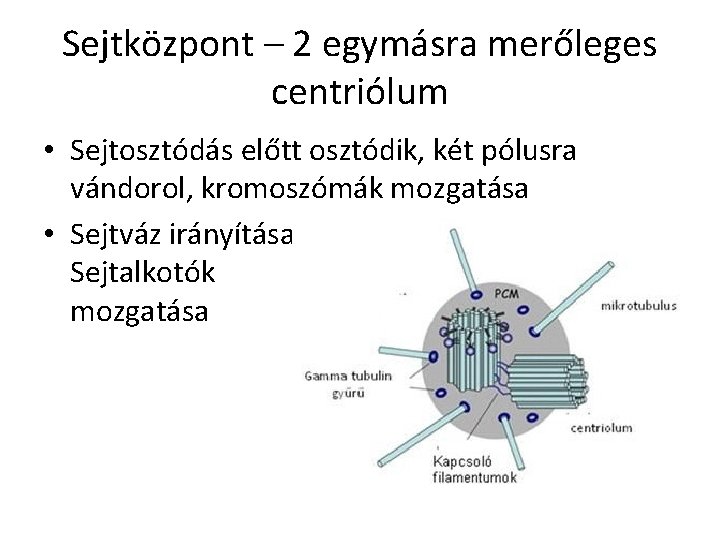 Sejtközpont – 2 egymásra merőleges centriólum

• Sejtosztódás előtt osztódik, két pólusra vándorol, kromoszómák mozgatása

• Sejtváz irányítása
Sejtalkotók mozgatása

PCM

mikrotubulus

Gamma tubulin gyűrű

centriolum

Kapcsoló filamentumok